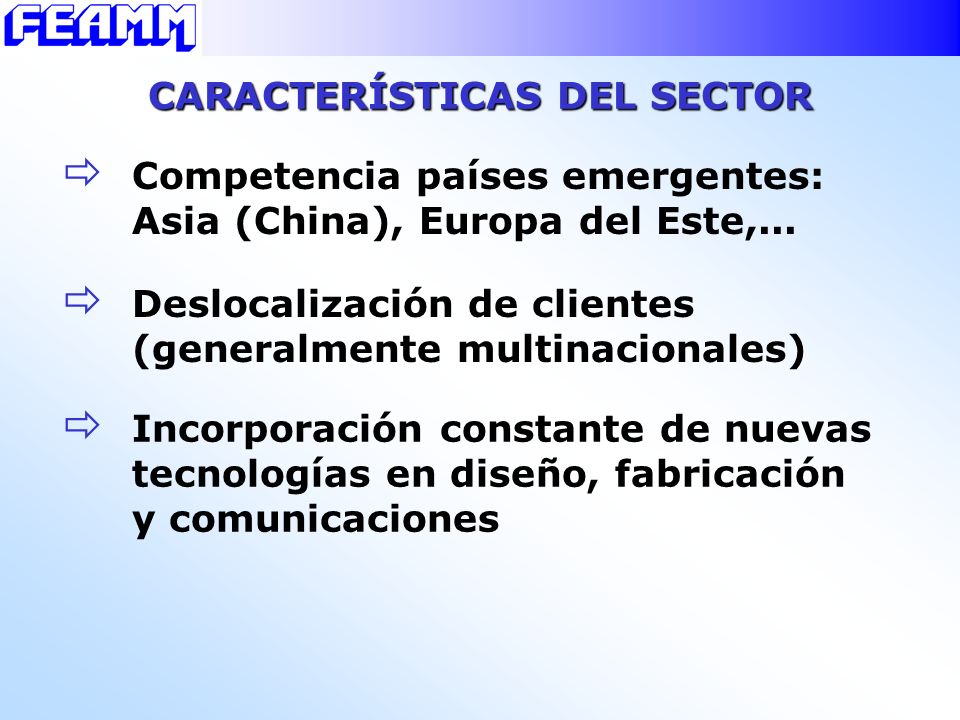 FEAMM

CARACTERÍSTICAS DEL SECTOR

⇨ Competencia países emergentes: Asia (China), Europa del Este,...

⇨ Deslocalización de clientes (generalmente multinacionales)

⇨ Incorporación constante de nuevas tecnologías en diseño, fabricación y comunicaciones